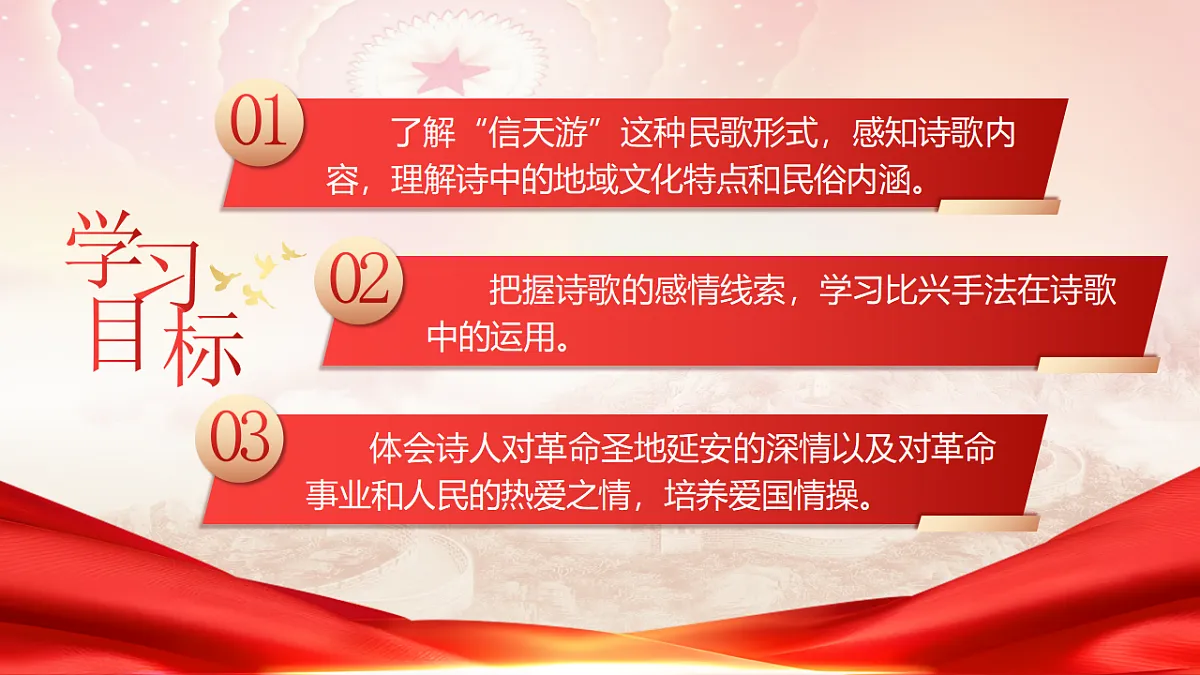 学习目标

01 了解“信天游”这种民歌形式，感知诗歌内容，理解诗中的地域文化特点和民俗内涵。

02 把握诗歌的感情线索，学习比兴手法在诗歌中的运用。

03 体会诗人对革命圣地延安的深情以及对革命事业和人民的热爱之情，培养爱国情操。